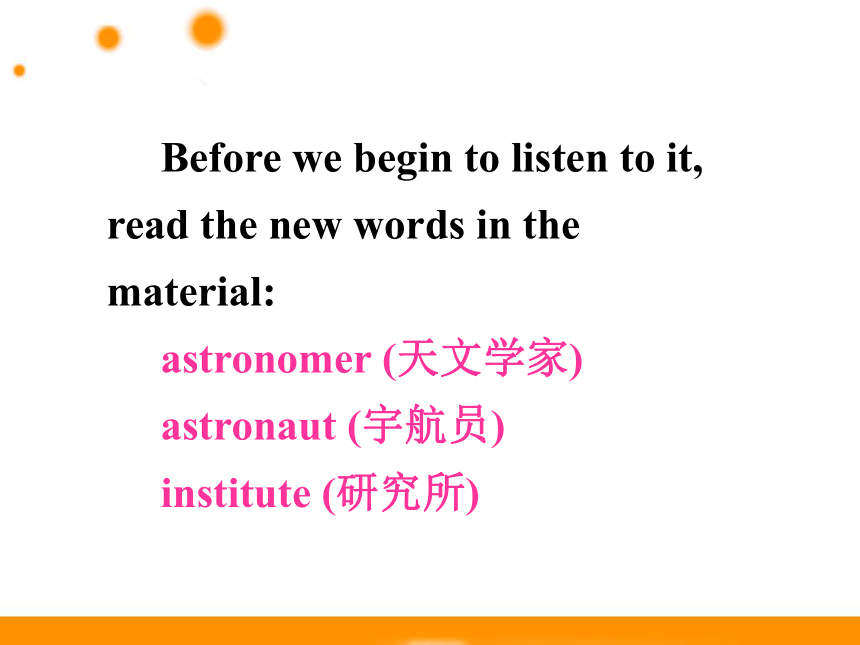 Before we begin to listen to it, read the new words in the material:

astronomer (天文学家)
astronaut (宇航员)
institute (研究所)